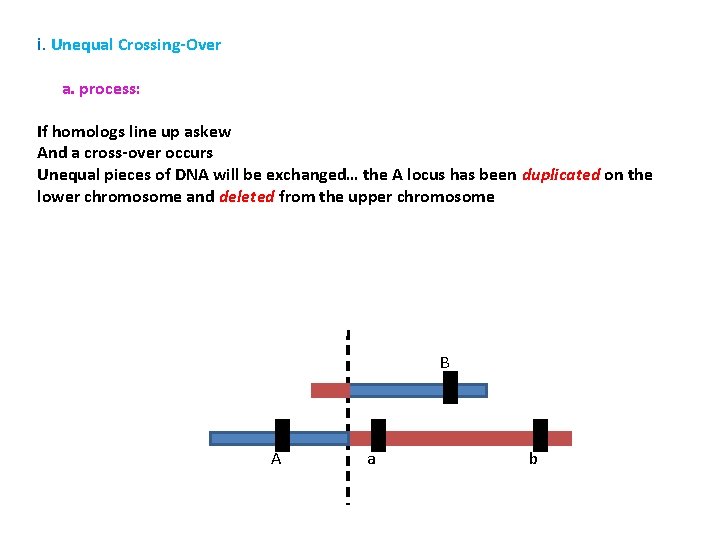 i. Unequal Crossing-Over

a. process:

If homologs line up askew
And a cross-over occurs
Unequal pieces of DNA will be exchanged… the A locus has been duplicated on the lower chromosome and deleted from the upper chromosome

B

A
a
b